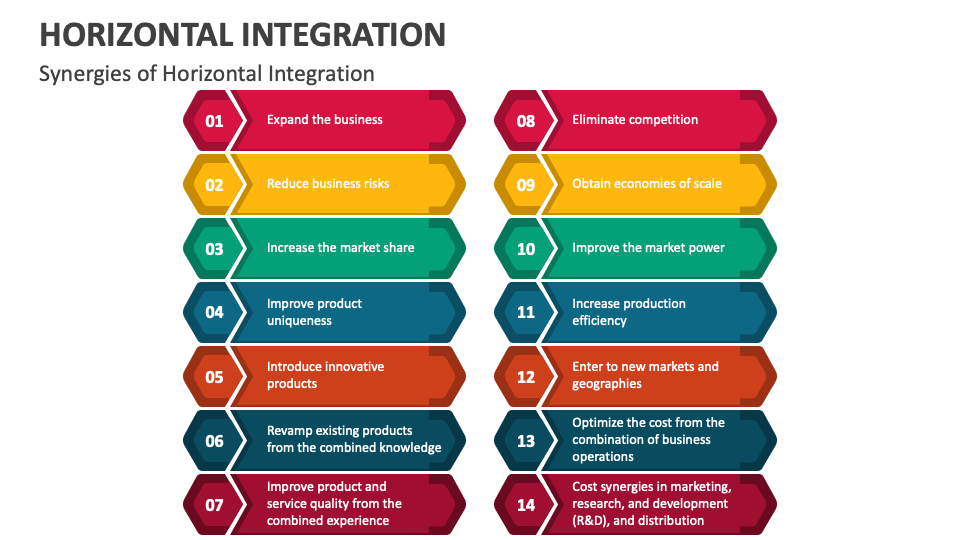 HORIZONTAL INTEGRATION

Synergies of Horizontal Integration

01 Expand the business

02 Reduce business risks

03 Increase the market share

04 Improve product uniqueness

05 Introduce innovative products

06 Revamp existing products from the combined knowledge

07 Improve product and service quality from the combined experience

08 Eliminate competition

09 Obtain economies of scale

10 Improve the market power

11 Increase production efficiency

12 Enter to new markets and geographies

13 Optimize the cost from the combination of business operations

14 Cost synergies in marketing, research, and development (R&D), and distribution